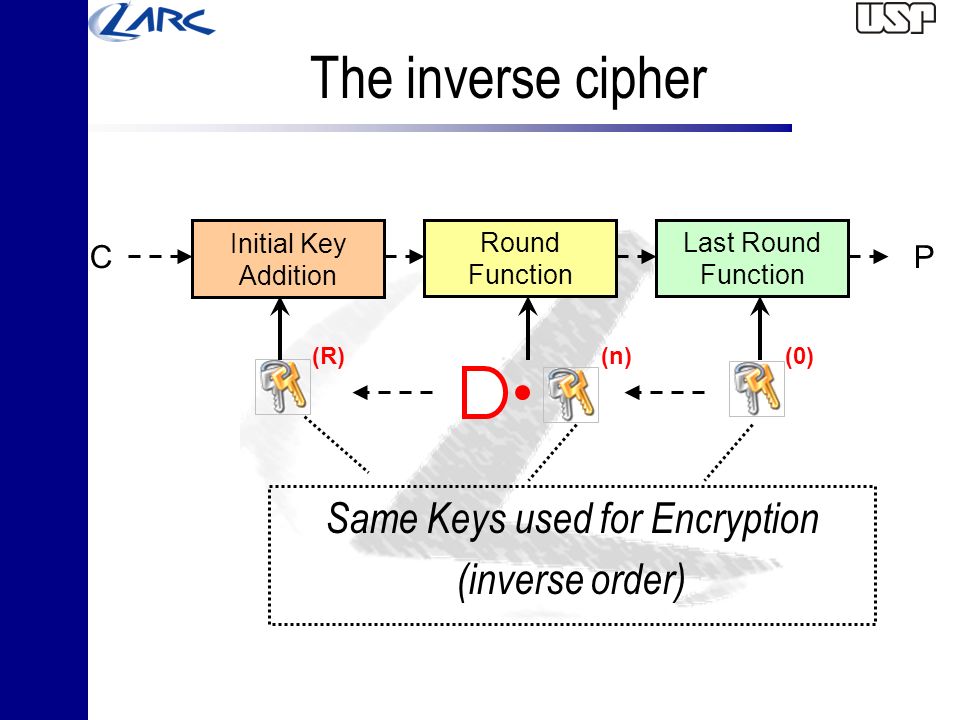 LARC

USP

The inverse cipher

C

Initial Key Addition

Round Function

Last Round Function

P

(R)

D•

(n)

(0)

Same Keys used for Encryption (inverse order)